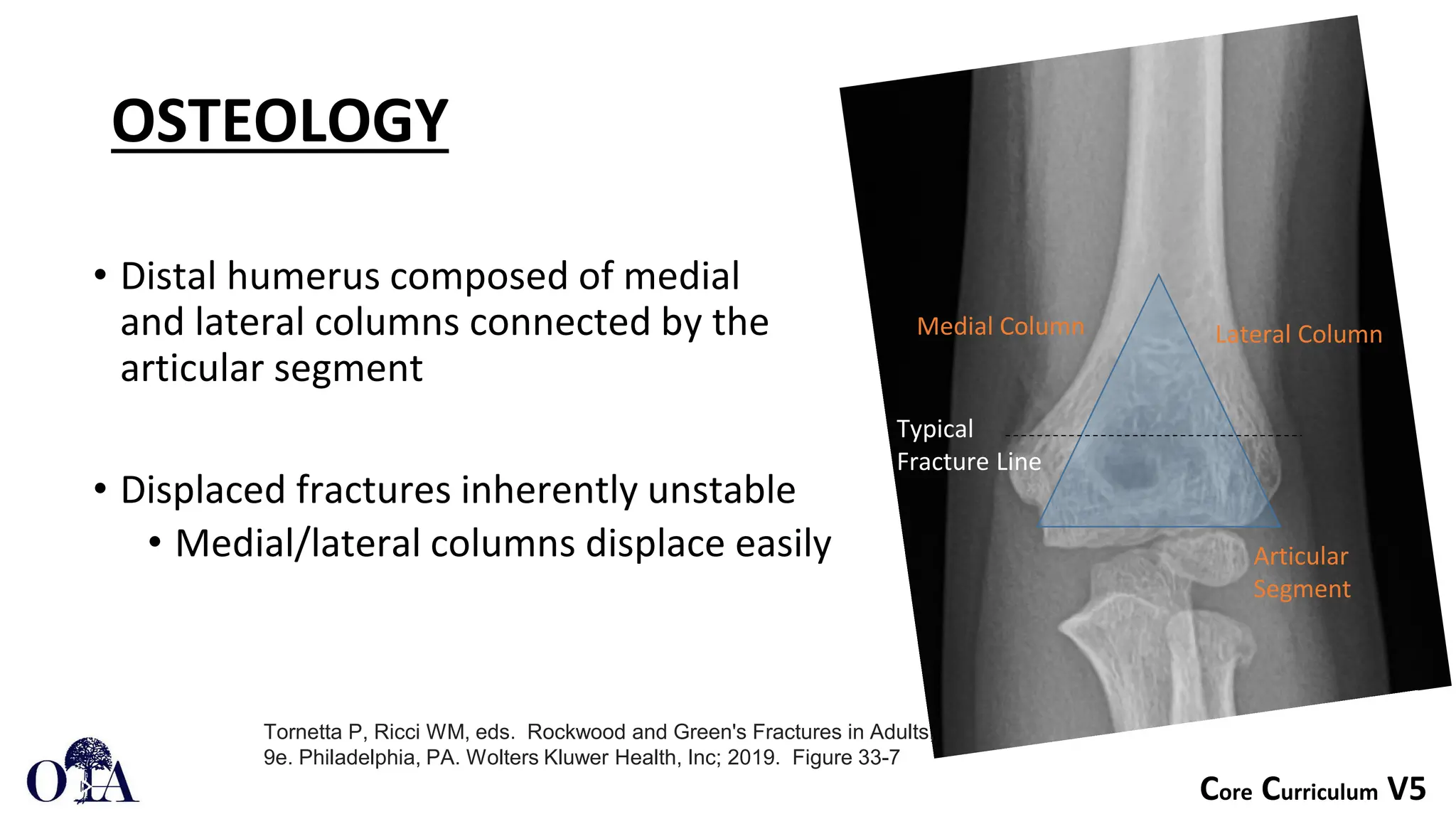 OSTEOLOGY

• Distal humerus composed of medial and lateral columns connected by the articular segment

• Displaced fractures inherently unstable
  • Medial/lateral columns displace easily

Medial Column

Lateral Column

Typical Fracture Line

Articular Segment

Tornetta P, Ricci WM, eds. Rockwood and Green's Fractures in Adults, 9e. Philadelphia, PA. Wolters Kluwer Health, Inc; 2019. Figure 33-7

OTA

Core Curriculum V5